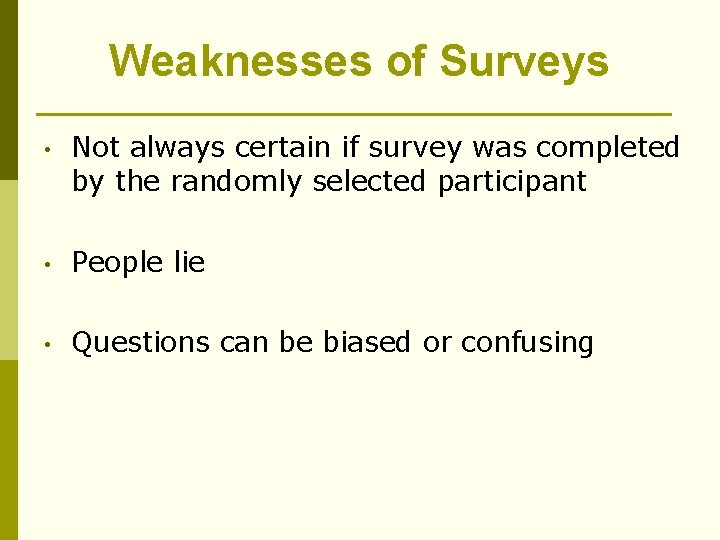 Weaknesses of Surveys

• Not always certain if survey was completed by the randomly selected participant

• People lie

• Questions can be biased or confusing